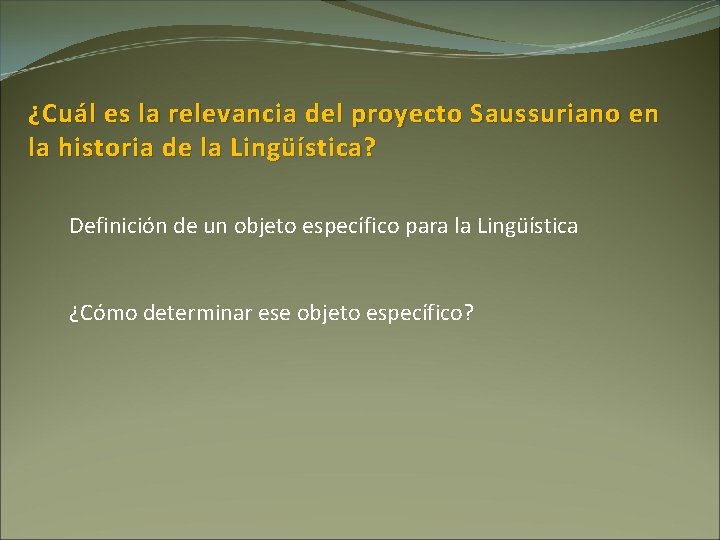 ¿Cuál es la relevancia del proyecto Saussuriano en la historia de la Lingüística?

Definición de un objeto específico para la Lingüística

¿Cómo determinar ese objeto específico?